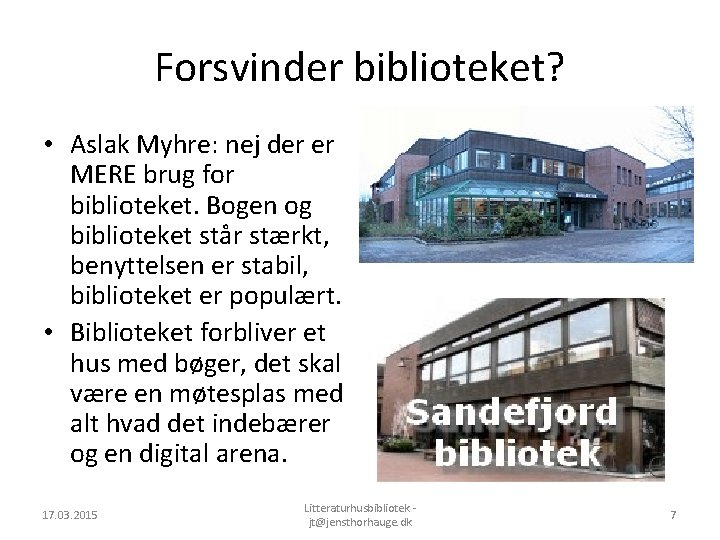 Forsvinder biblioteket?

• Aslak Myhre: nej der er MERE brug for biblioteket. Bogen og biblioteket står stærkt, benyttelsen er stabil, biblioteket er populært.
• Biblioteket forbliver et hus med bøger, det skal være en møtesplas med alt hvad det indebærer og en digital arena.

Sandefjord bibliotek

17.03.2015

Litteraturhusbibliotek - jt@jensthorhauge.dk

7